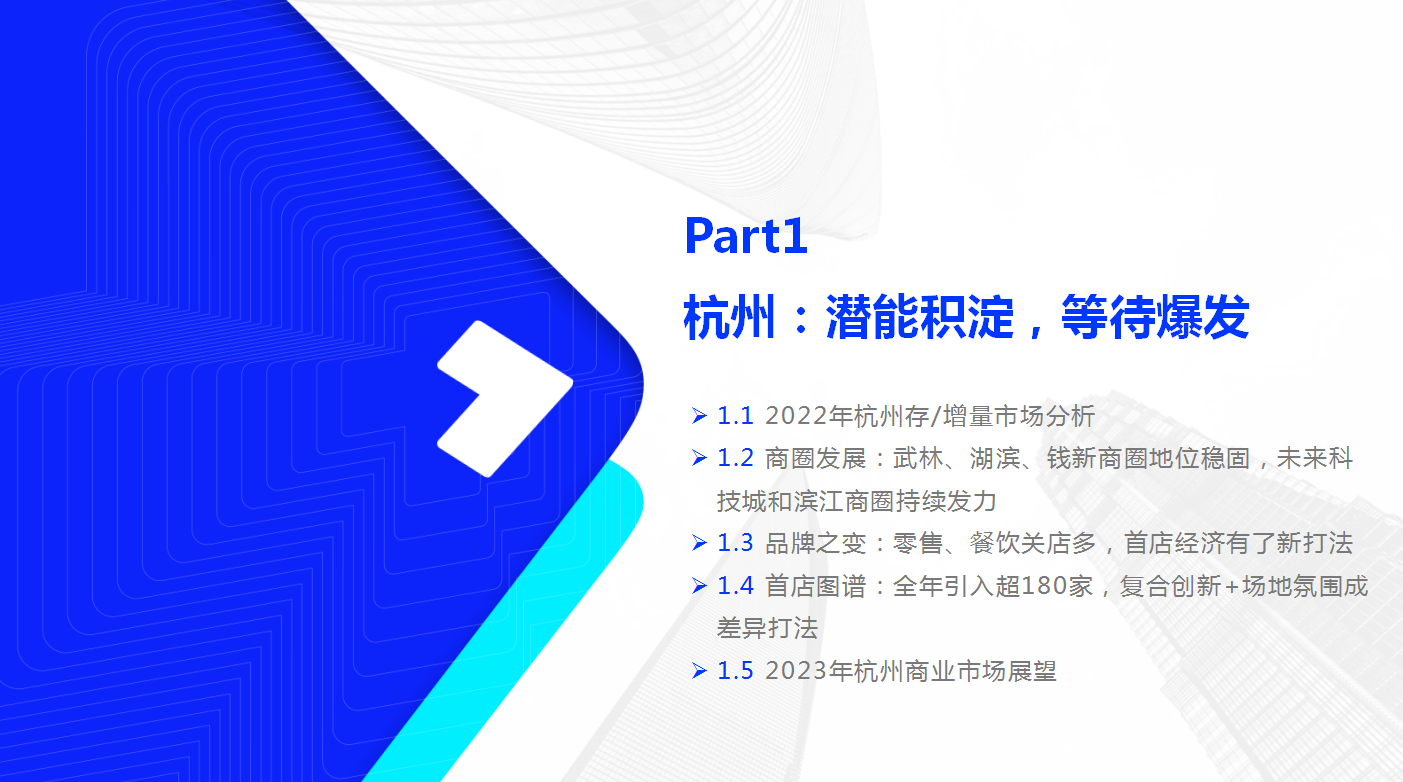 Part1

杭州：潜能积淀，等待爆发

➢ 1.1 2022年杭州存/增量市场分析
➢ 1.2 商圈发展：武林、湖滨、钱新商圈地位稳固，未来科技城和滨江商圈持续发力
➢ 1.3 品牌之变：零售、餐饮关店多，首店经济有了新打法
➢ 1.4 首店图谱：全年引入超180家，复合创新+场地氛围成差异打法
➢ 1.5 2023年杭州商业市场展望